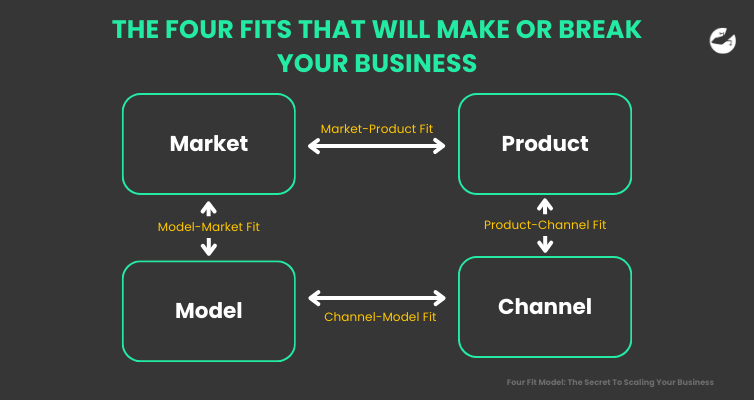 THE FOUR FITS THAT WILL MAKE OR BREAK YOUR BUSINESS

Market

Market-Product Fit

Product

Model-Market Fit

Product-Channel Fit

Model

Channel-Model Fit

Channel

Four Fit Model: The Secret To Scaling Your Business